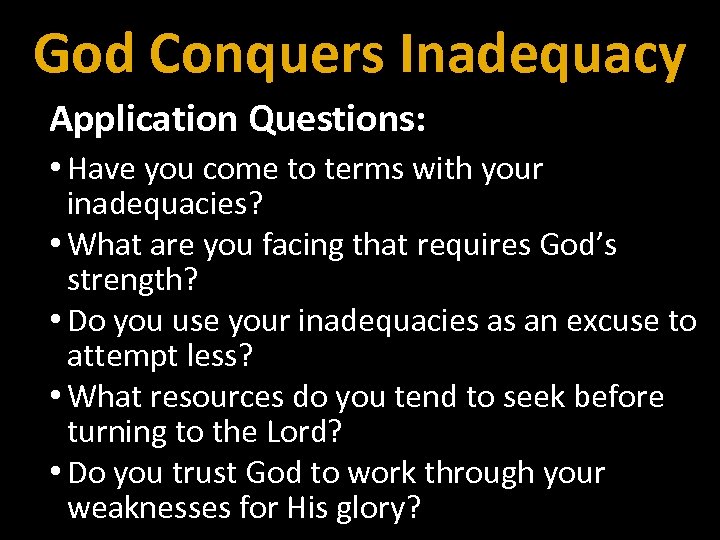 God Conquers Inadequacy

Application Questions:

• Have you come to terms with your inadequacies?
• What are you facing that requires God's strength?
• Do you use your inadequacies as an excuse to attempt less?
• What resources do you tend to seek before turning to the Lord?
• Do you trust God to work through your weaknesses for His glory?